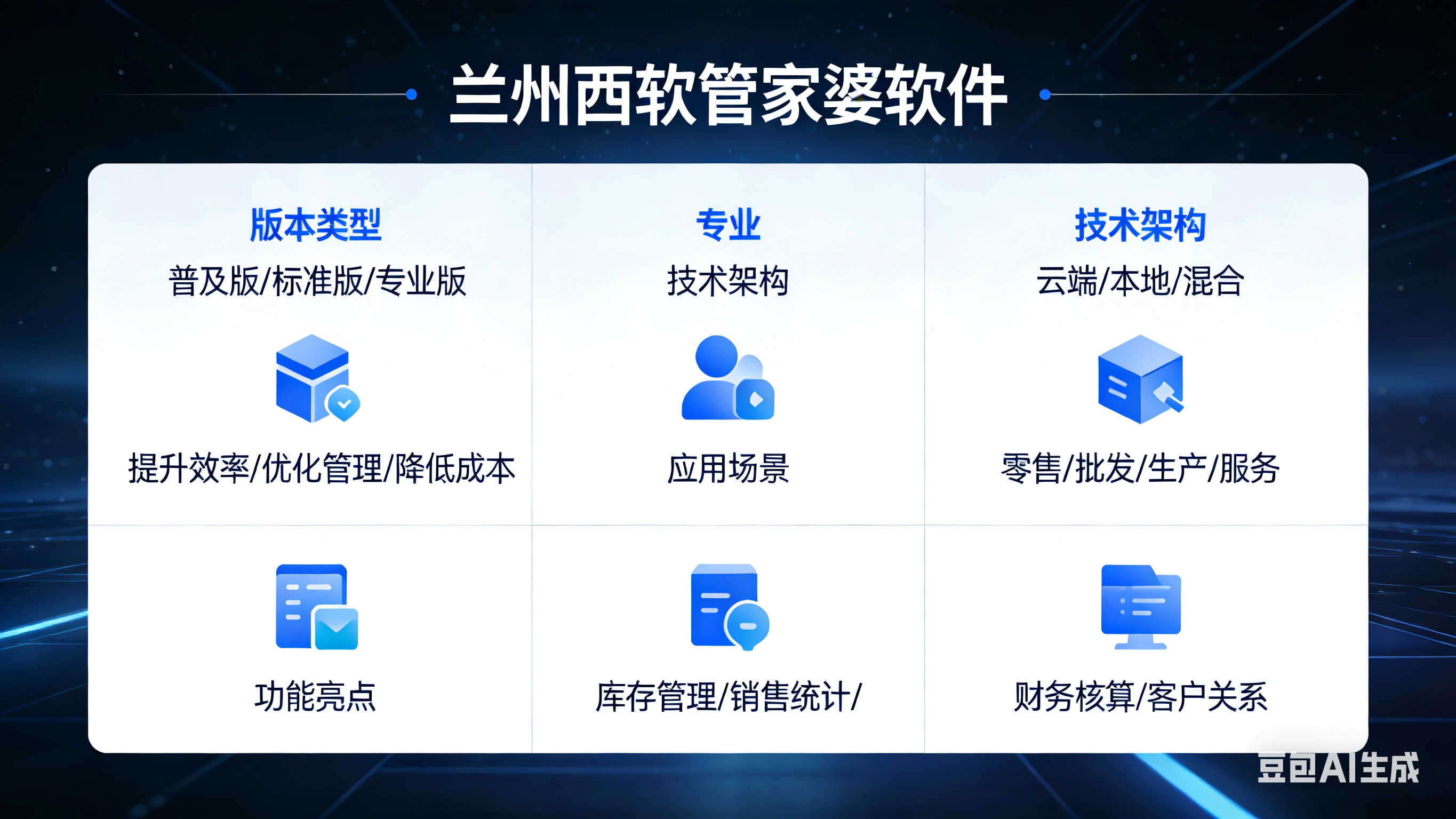 兰州西软管家婆软件

版本类型
普及版/标准版/专业版

提升效率/优化管理/降低成本

专业
技术架构

应用场景

技术架构
云端/本地/混合

零售/批发/生产/服务

功能亮点

库存管理/销售统计/

财务核算/客户关系

豆包AI生成